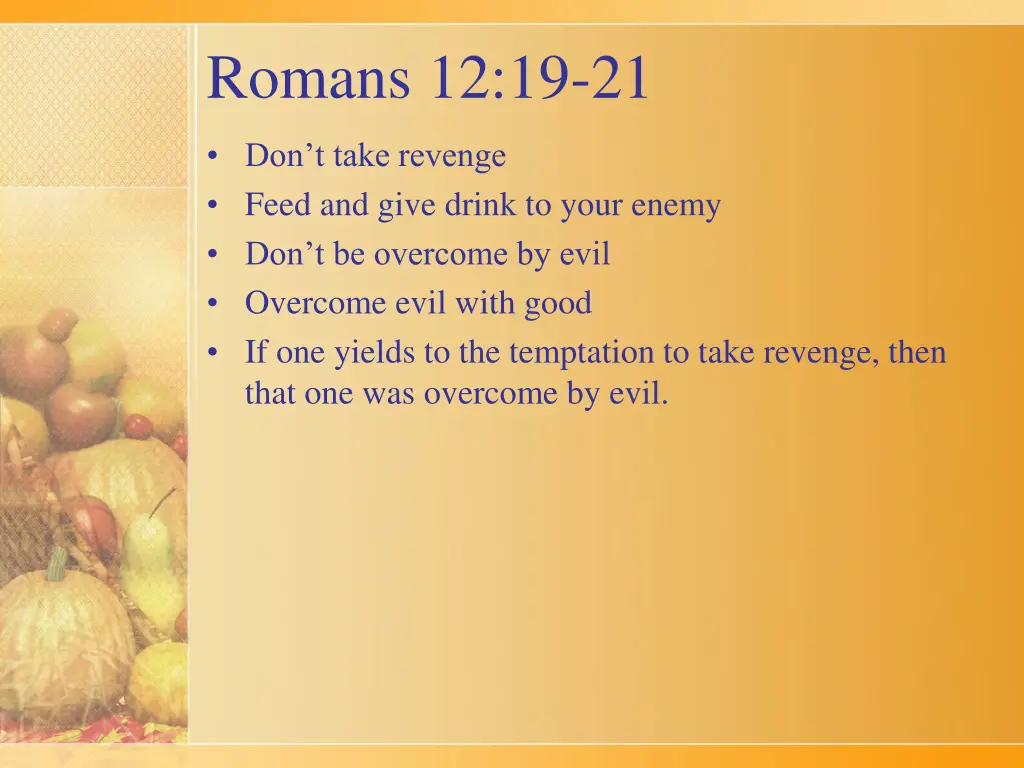 Romans 12:19-21

• Don’t take revenge
• Feed and give drink to your enemy
• Don’t be overcome by evil
• Overcome evil with good
• If one yields to the temptation to take revenge, then that one was overcome by evil.